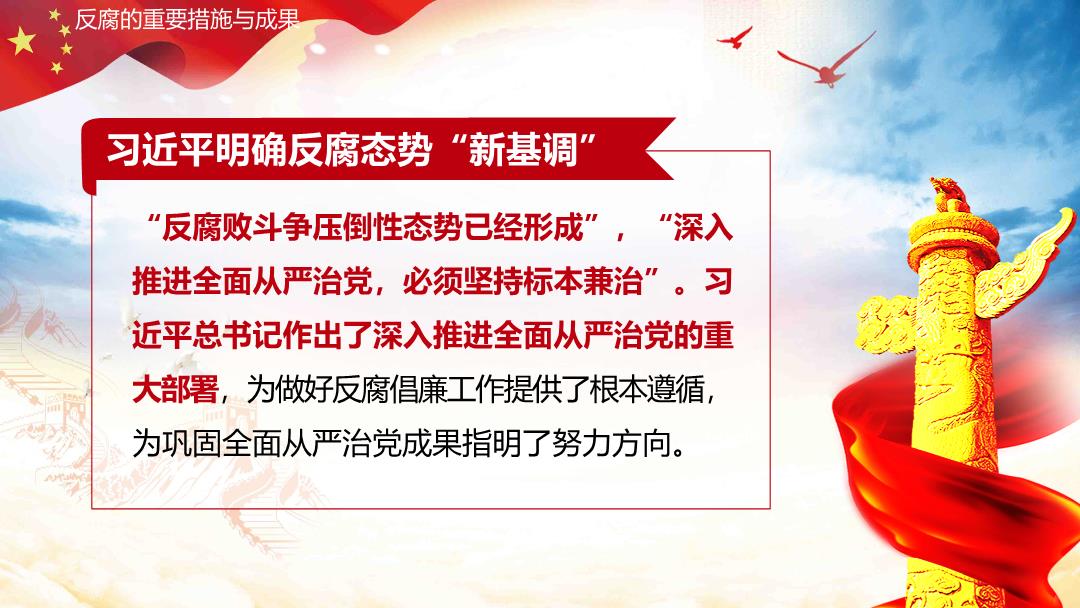 反腐的重要措施与成果

习近平明确反腐态势“新基调”

“反腐败斗争压倒性态势已经形成”，“深入推进全面从严治党，必须坚持标本兼治”。习近平总书记作出了深入推进全面从严治党的重大部署，为做好反腐倡廉工作提供了根本遵循，为巩固全面从严治党成果指明了努力方向。